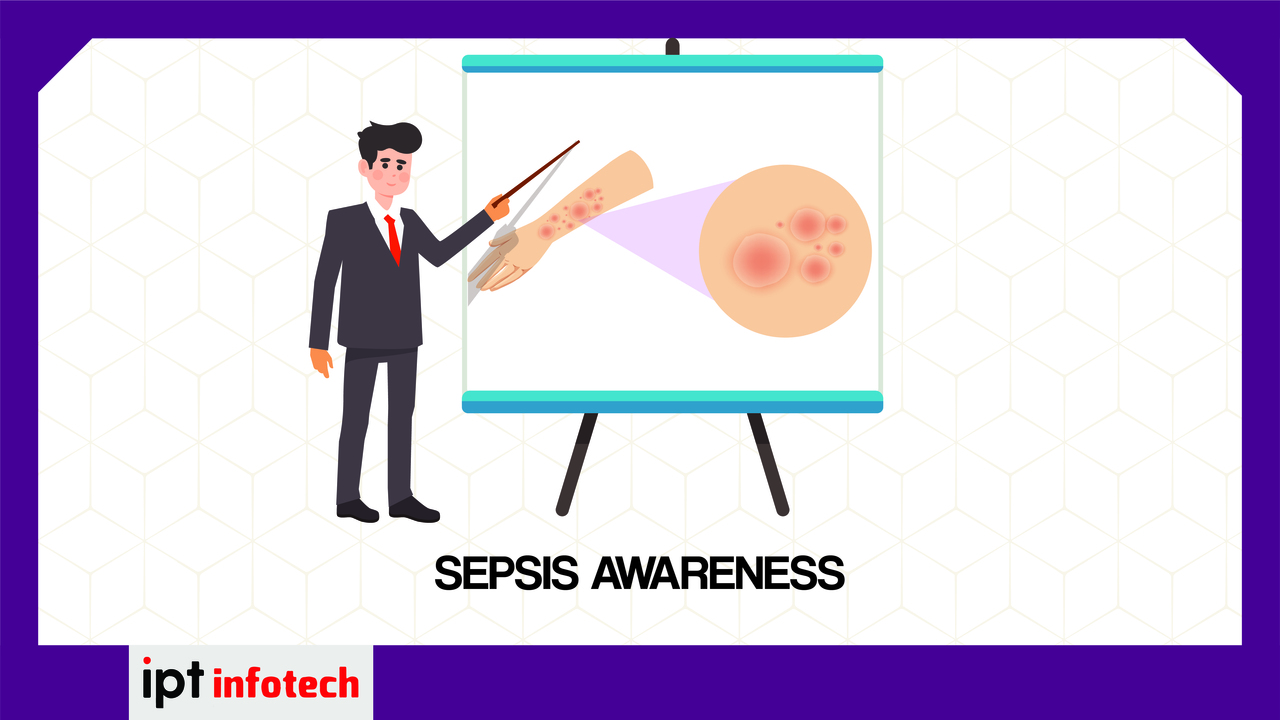 SEPSIS AWARENESS

ipt infotech